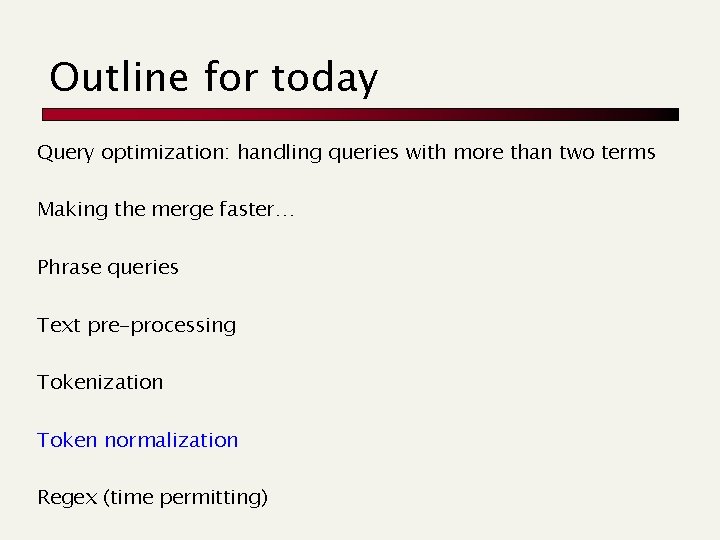 Outline for today

Query optimization: handling queries with more than two terms

Making the merge faster…

Phrase queries

Text pre-processing

Tokenization

Token normalization

Regex (time permitting)